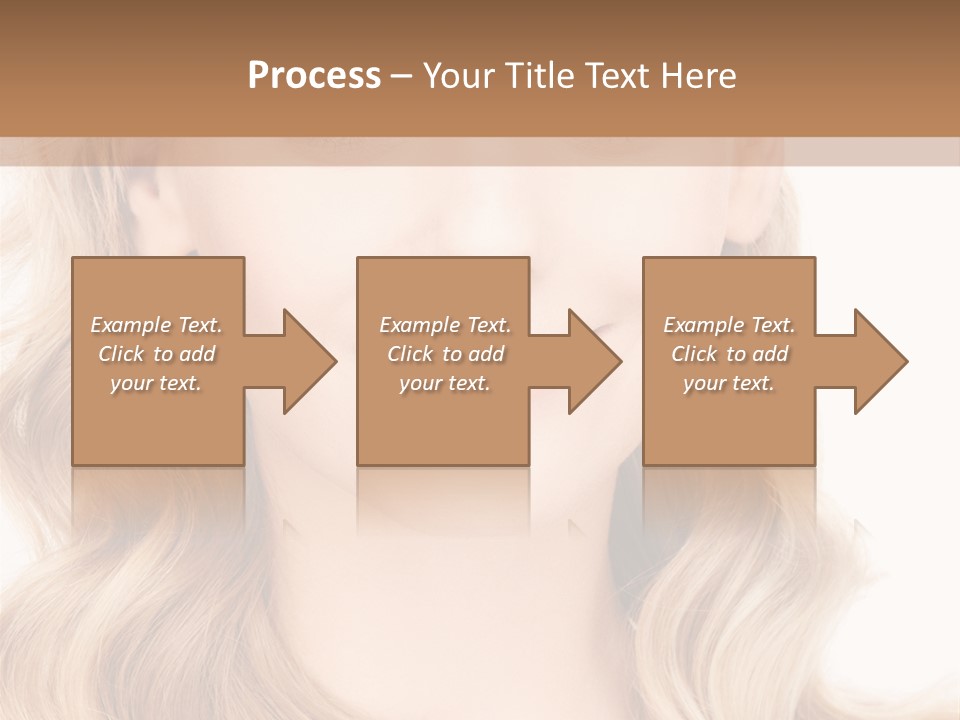 Process – Your Title Text Here

Example Text. Click to add your text.

Example Text. Click to add your text.

Example Text. Click to add your text.